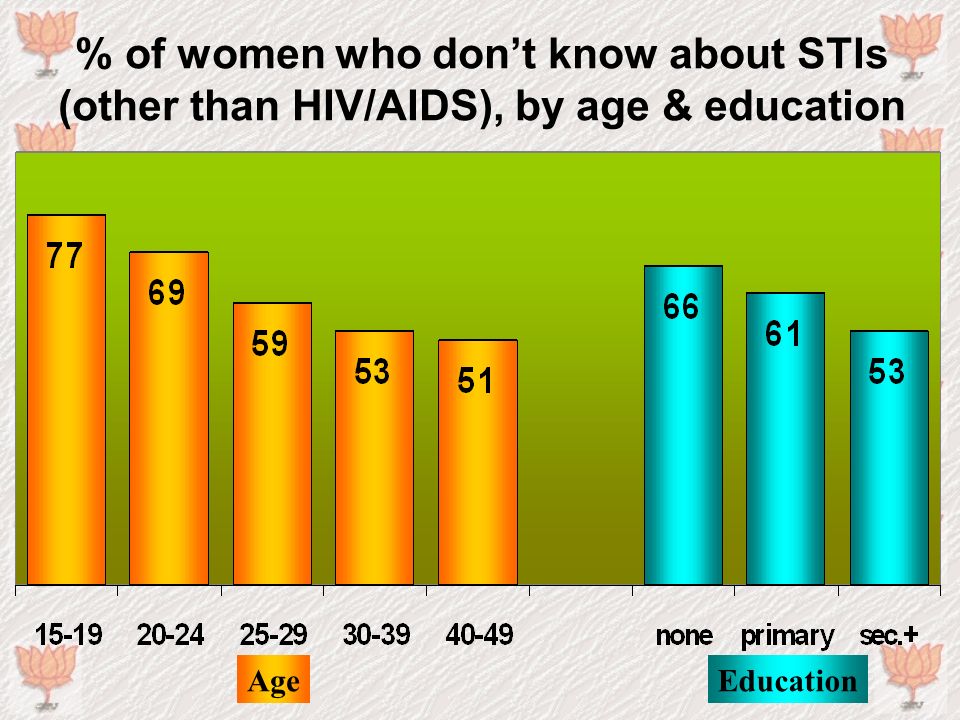 % of women who don't know about STIs (other than HIV/AIDS), by age & education

77
69
59
53
51
66
61
53

15-19 20-24 25-29 30-39 40-49 none primary sec.+

Age

Education